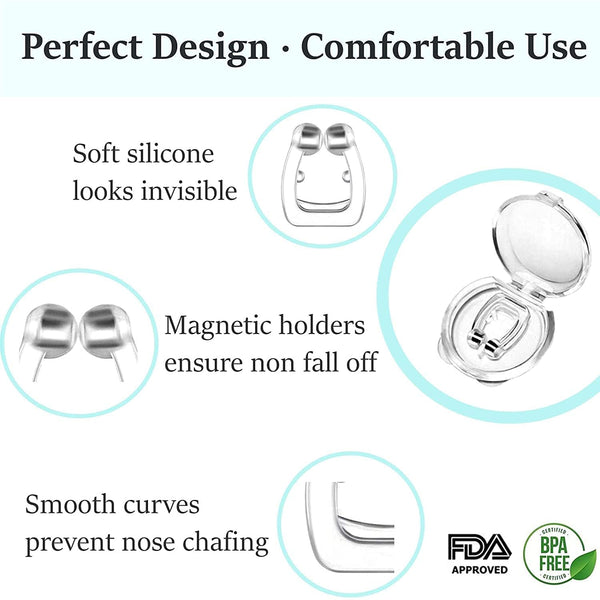 Perfect Design · Comfortable Use

Soft silicone looks invisible

Magnetic holders ensure non fall off

Smooth curves prevent nose chafing

FDA APPROVED

CERTIFIED BPA FREE CERTIFIED